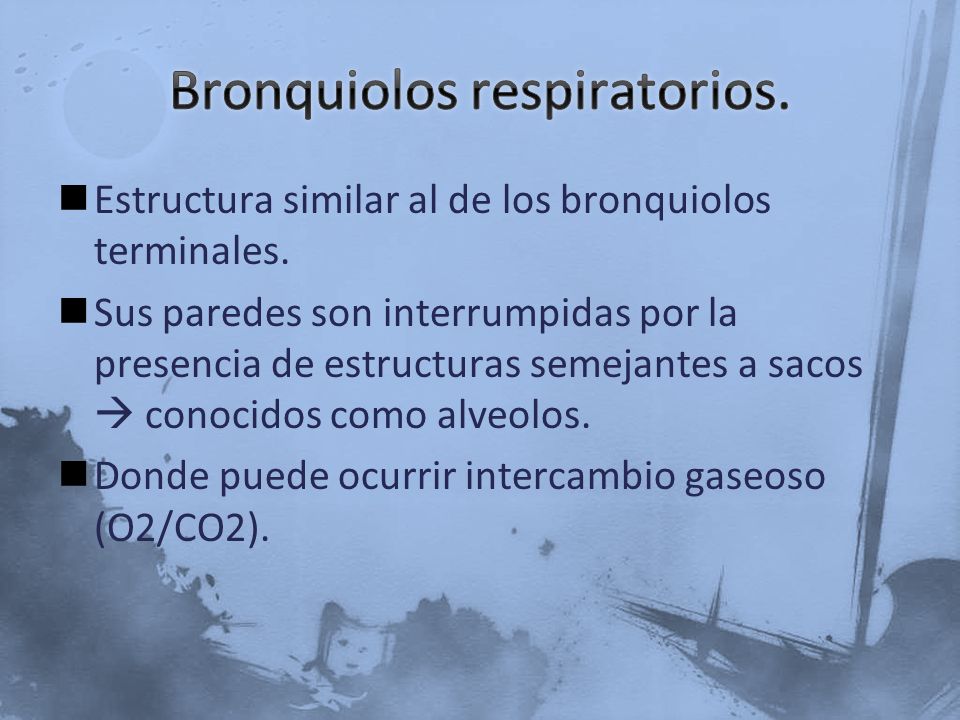 Bronquiolos respiratorios.

■ Estructura similar al de los bronquiolos terminales.

■ Sus paredes son interrumpidas por la presencia de estructuras semejantes a sacos → conocidos como alveolos.

■ Donde puede ocurrir intercambio gaseoso (O2/CO2).